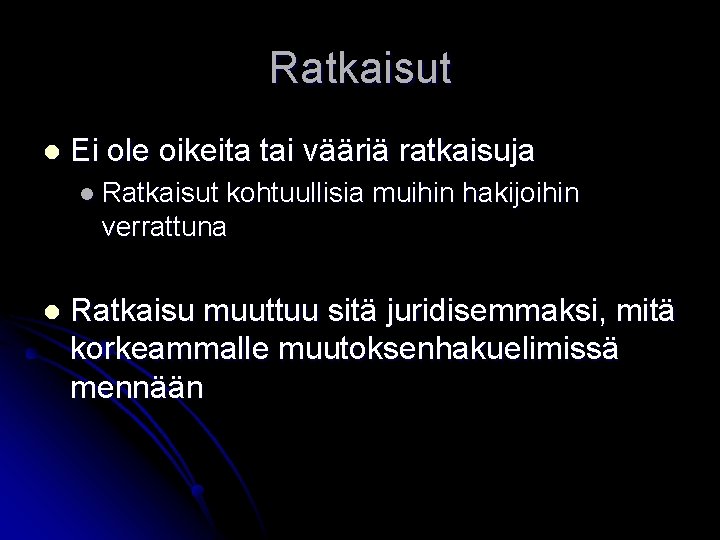 Ratkaisut

- Ei ole oikeita tai vääriä ratkaisuja
  - Ratkaisut kohtuullisia muihin hakijoihin verrattuna

- Ratkaisu muuttuu sitä juridisemmaksi, mitä korkeammalle muutoksenhakuelimissä mennään